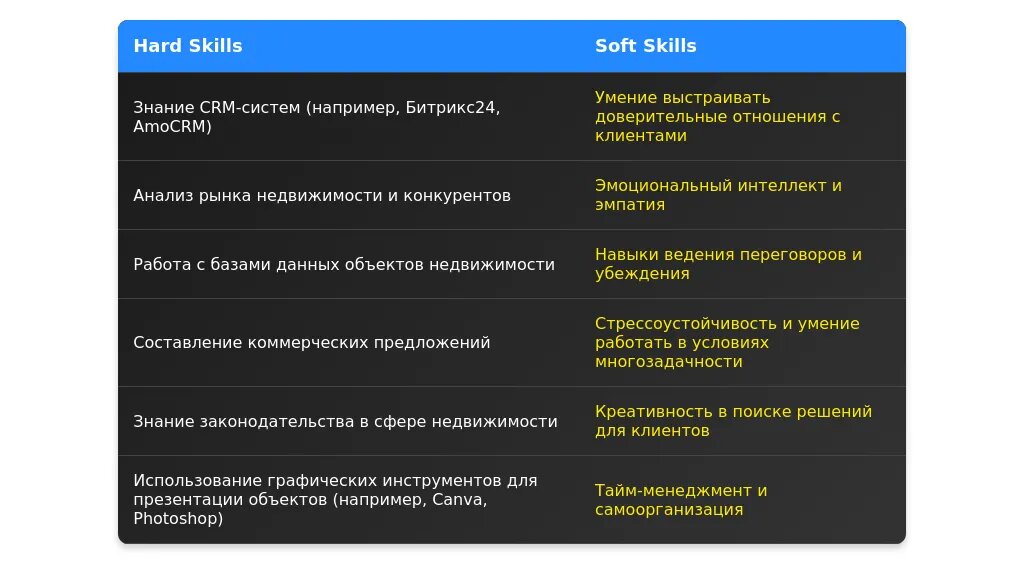 | Hard Skills | Soft Skills |
|---|---|
| Знание CRM-систем (например, Битрикс24, AmoCRM) | Умение выстраивать доверительные отношения с клиентами |
| Анализ рынка недвижимости и конкурентов | Эмоциональный интеллект и эмпатия |
| Работа с базами данных объектов недвижимости | Навыки ведения переговоров и убеждения |
| Составление коммерческих предложений | Стрессоустойчивость и умение работать в условиях многозадачности |
| Знание законодательства в сфере недвижимости | Креативность в поиске решений для клиентов |
| Использование графических инструментов для презентации объектов (например, Canva, Photoshop) | Тайм-менеджмент и самоорганизация |